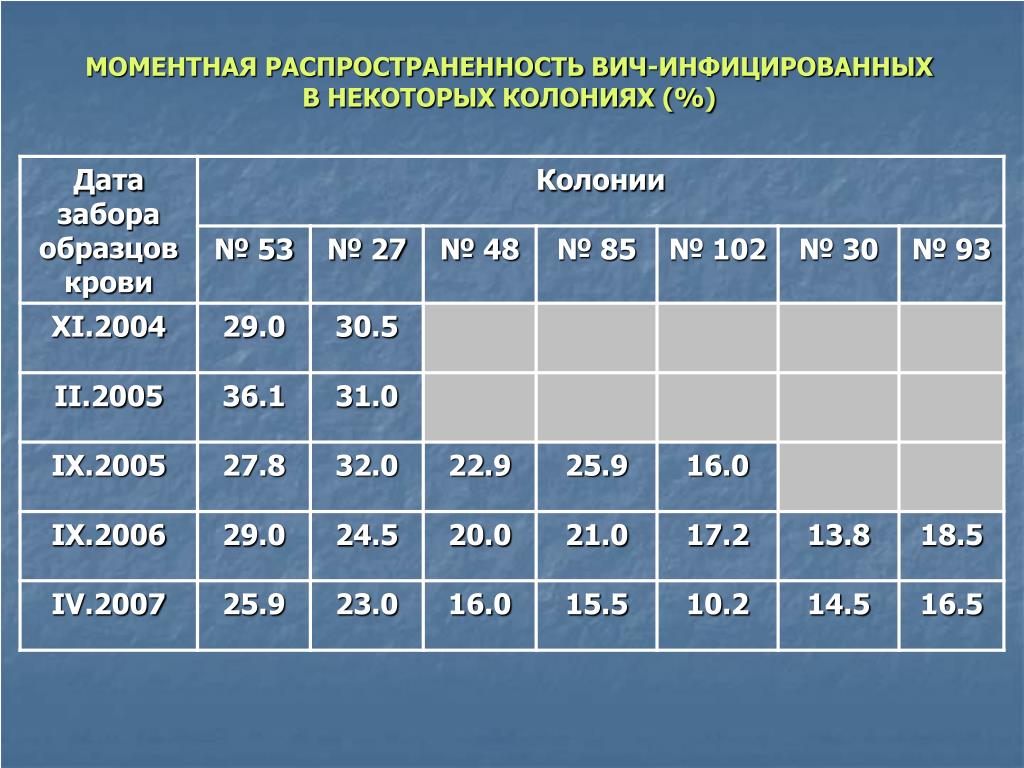 МОМЕНТНАЯ РАСПРОСТРАНЕННОСТЬ ВИЧ-ИНФИЦИРОВАННЫХ В НЕКОТОРЫХ КОЛОНИЯХ (%)

| Дата забора образцов крови | Колонии | | | | | | |
|---|---|---|---|---|---|---|---|
| | № 53 | № 27 | № 48 | № 85 | № 102 | № 30 | № 93 |
| XI.2004 | 29.0 | 30.5 | | | | | |
| II.2005 | 36.1 | 31.0 | | | | | |
| IX.2005 | 27.8 | 32.0 | 22.9 | 25.9 | 16.0 | | |
| IX.2006 | 29.0 | 24.5 | 20.0 | 21.0 | 17.2 | 13.8 | 18.5 |
| IV.2007 | 25.9 | 23.0 | 16.0 | 15.5 | 10.2 | 14.5 | 16.5 |